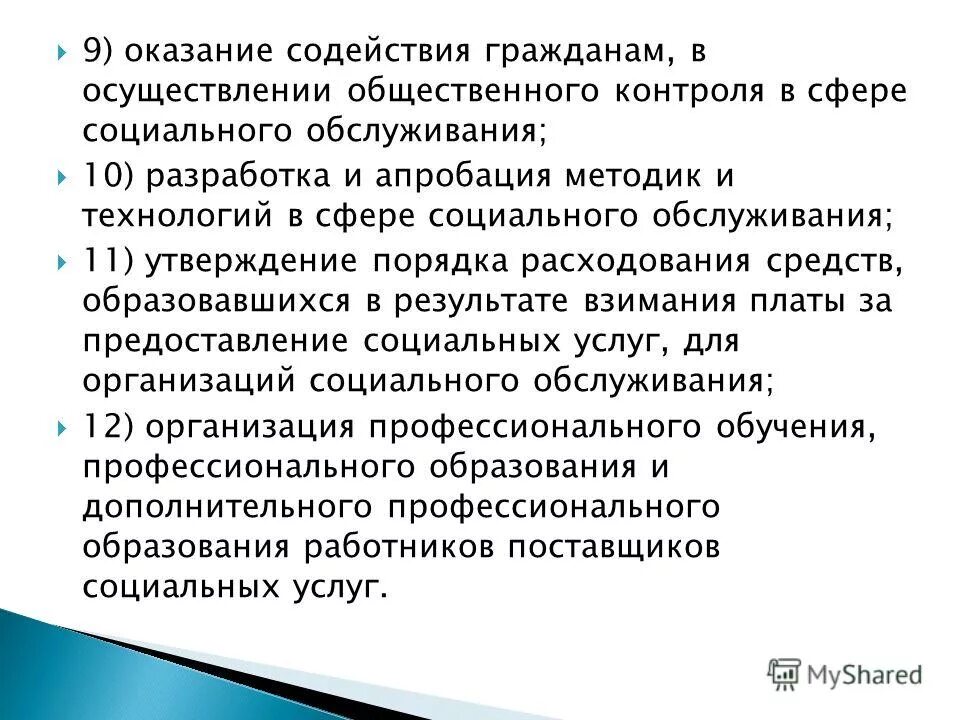 9) оказание содействия гражданам, в осуществлении общественного контроля в сфере социального обслуживания;

10) разработка и апробация методик и технологий в сфере социального обслуживания;

11) утверждение порядка расходования средств, образовавшихся в результате взимания платы за предоставление социальных услуг, для организаций социального обслуживания;

12) организация профессионального обучения, профессионального образования и дополнительного профессионального образования работников поставщиков социальных услуг.

MyShared